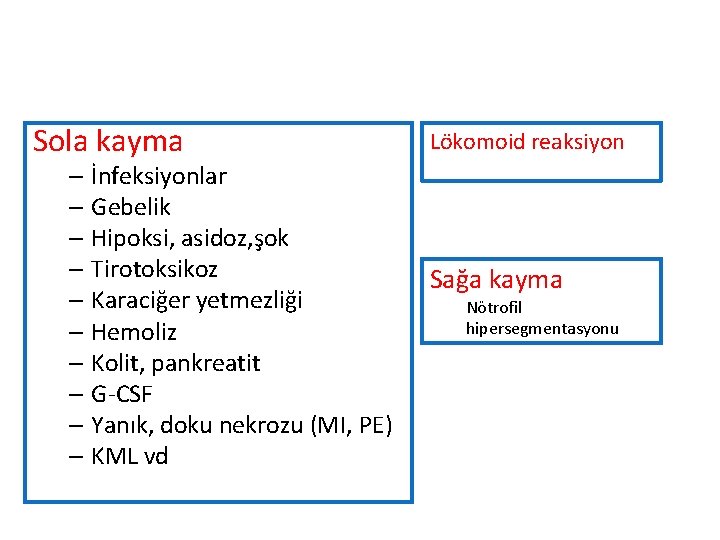 Sola kayma
– İnfeksiyonlar
– Gebelik
– Hipoksi, asidoz,şok
– Tirotoksikoz
– Karaciğer yetmezliği
– Hemoliz
– Kolit, pankreatit
– G-CSF
– Yanık, doku nekrozu (MI, PE)
– KML vd

Lökomoid reaksiyon

Sağa kayma
Nötrofil hipersegmentasyonu